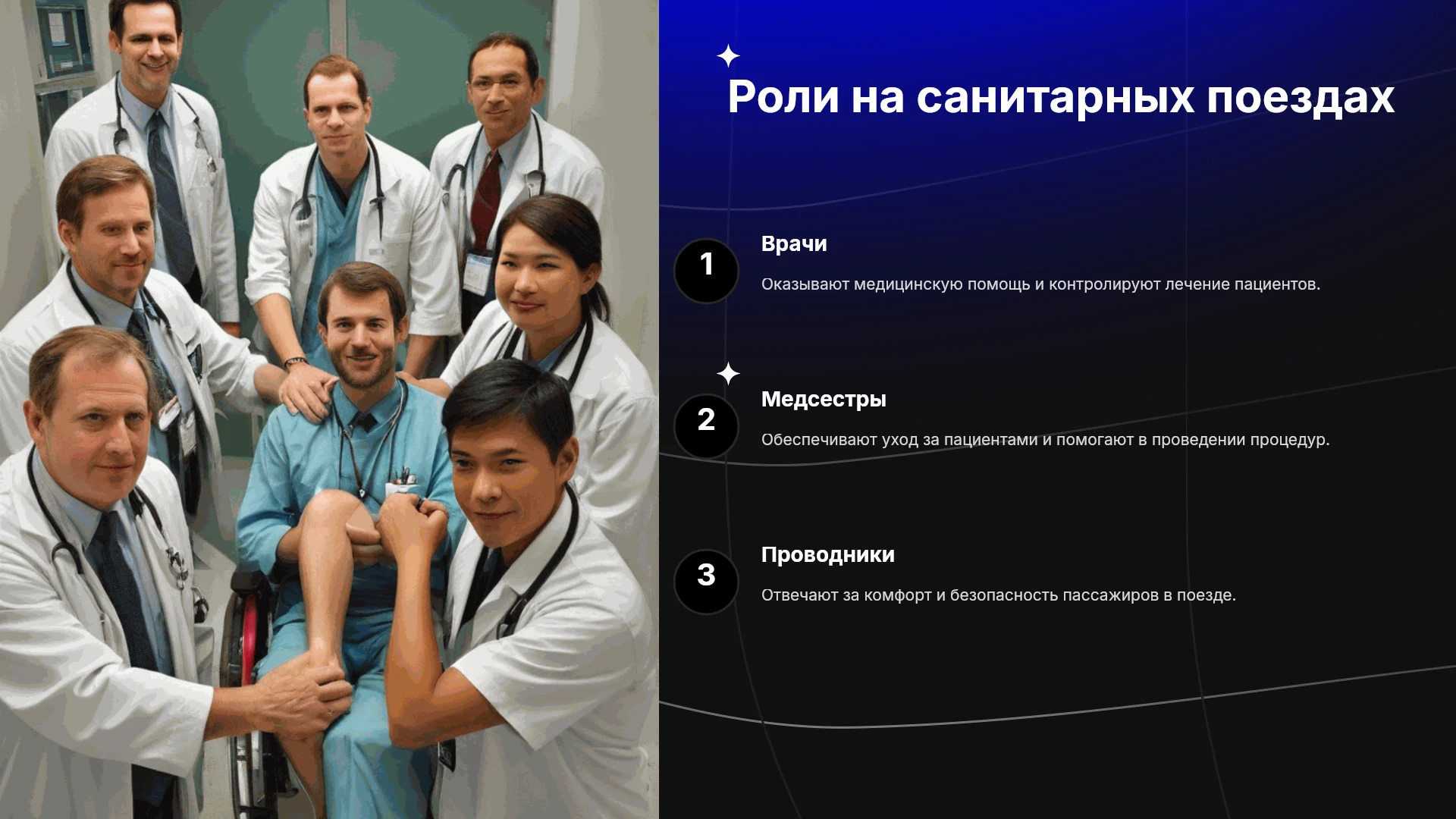 Роли на санитарных поездах

1

Врачи

Оказывают медицинскую помощь и контролируют лечение пациентов.

2

Медсестры

Обеспечивают уход за пациентами и помогают в проведении процедур.

3

Проводники

Отвечают за комфорт и безопасность пассажиров в поезде.